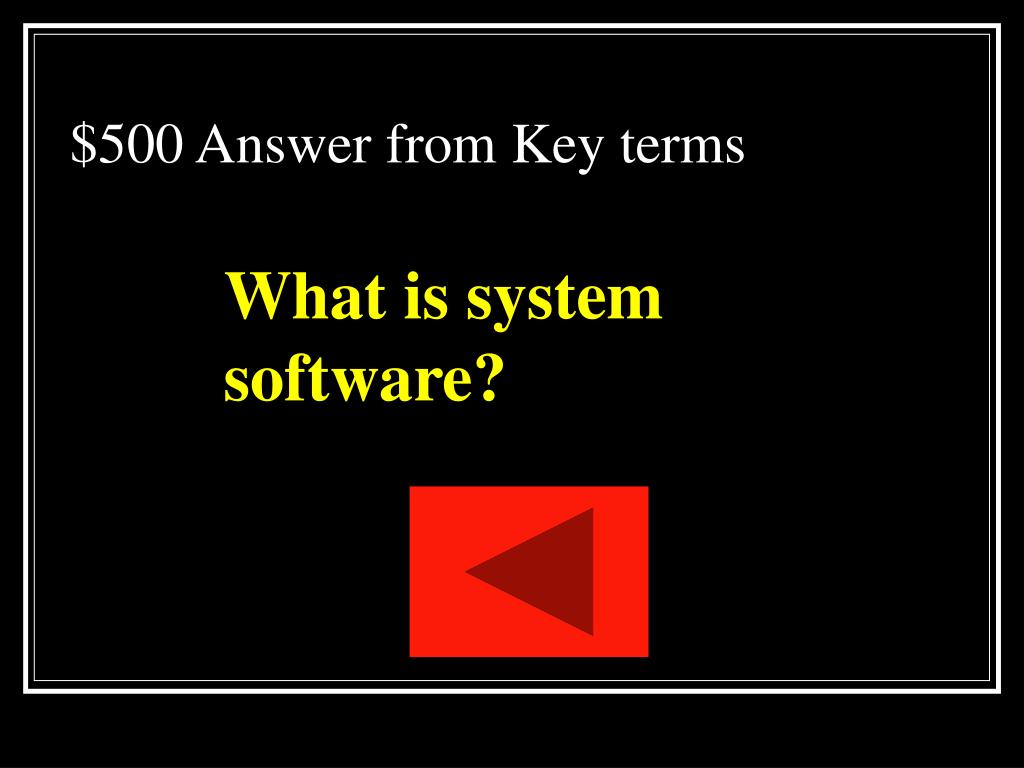 \$500 Answer from Key terms

What is system software?